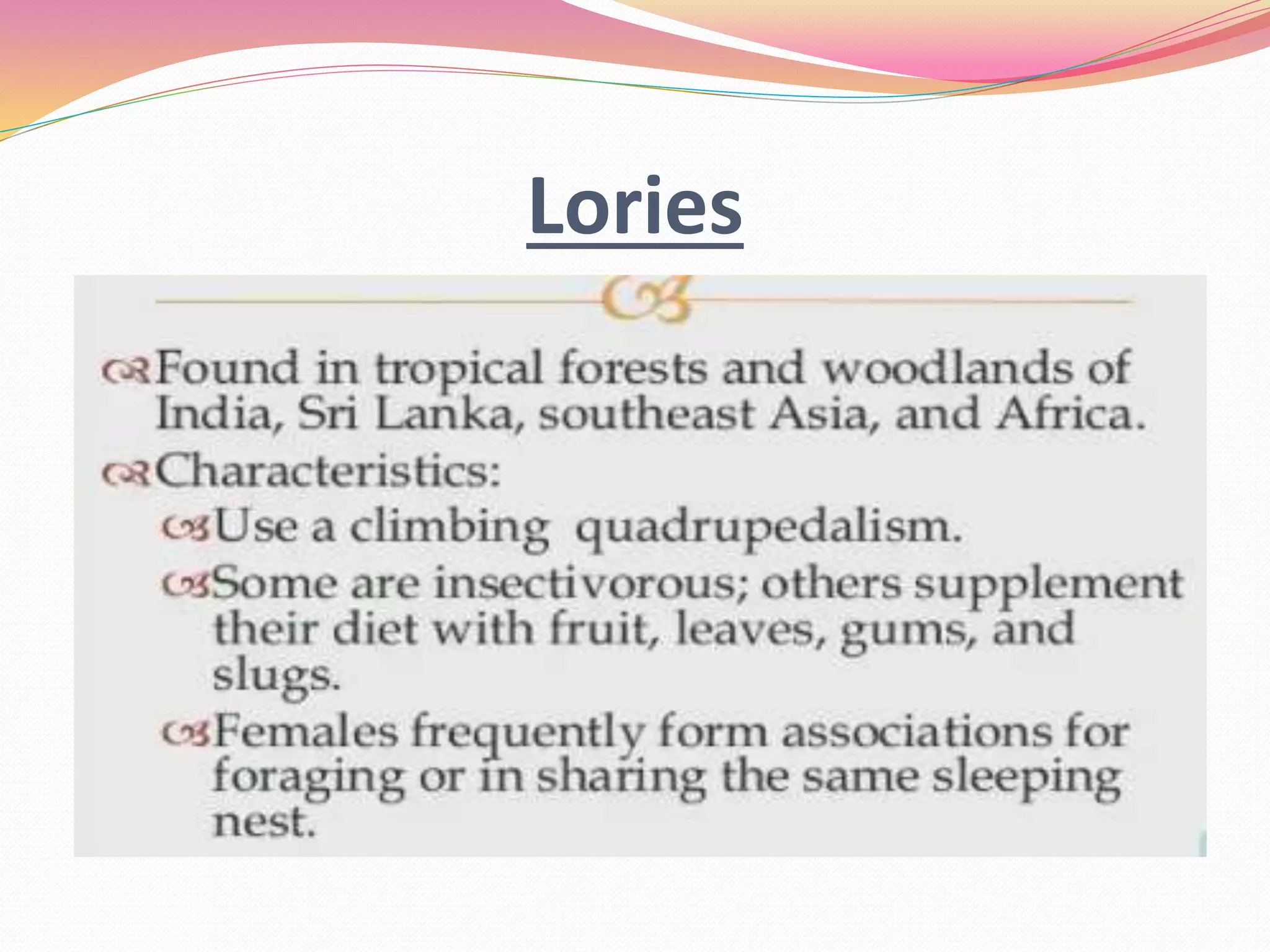 Lories

Found in tropical forests and woodlands of India, Sri Lanka, southeast Asia, and Africa.

Characteristics:

Use a climbing quadrupedalism.

Some are insectivorous; others supplement their diet with fruit, leaves, gums, and slugs.

Females frequently form associations for foraging or in sharing the same sleeping nest.